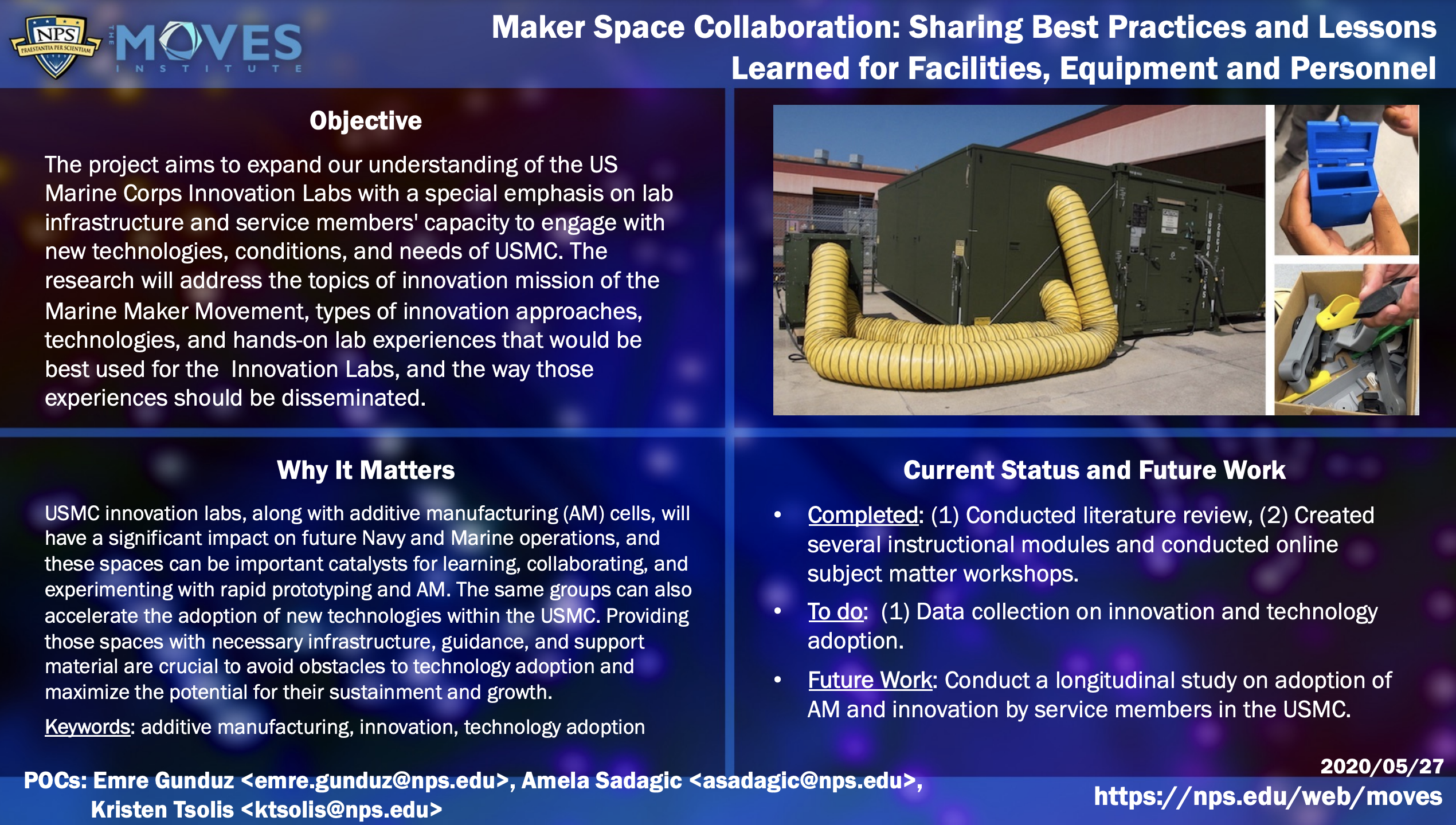 NPS
PRAESTANTIA PER SCIENTIAM
THE MOVES INSTITUTE

Maker Space Collaboration: Sharing Best Practices and Lessons Learned for Facilities, Equipment and Personnel

Objective

The project aims to expand our understanding of the US Marine Corps Innovation Labs with a special emphasis on lab infrastructure and service members' capacity to engage with new technologies, conditions, and needs of USMC. The research will address the topics of innovation mission of the Marine Maker Movement, types of innovation approaches, technologies, and hands-on lab experiences that would be best used for the Innovation Labs, and the way those experiences should be disseminated.

Why It Matters

USMC innovation labs, along with additive manufacturing (AM) cells, will have a significant impact on future Navy and Marine operations, and these spaces can be important catalysts for learning, collaborating, and experimenting with rapid prototyping and AM. The same groups can also accelerate the adoption of new technologies within the USMC. Providing those spaces with necessary infrastructure, guidance, and support material are crucial to avoid obstacles to technology adoption and maximize the potential for their sustainment and growth.

Keywords: additive manufacturing, innovation, technology adoption

Current Status and Future Work

• Completed: (1) Conducted literature review, (2) Created several instructional modules and conducted online subject matter workshops.

• To do: (1) Data collection on innovation and technology adoption.

• Future Work: Conduct a longitudinal study on adoption of AM and innovation by service members in the USMC.

POCs: Emre Gunduz <emre.gunduz@nps.edu>, Amela Sadagic <asadagic@nps.edu>, Kristen Tsolis <ktsolis@nps.edu>

2020/05/27
https://nps.edu/web/moves